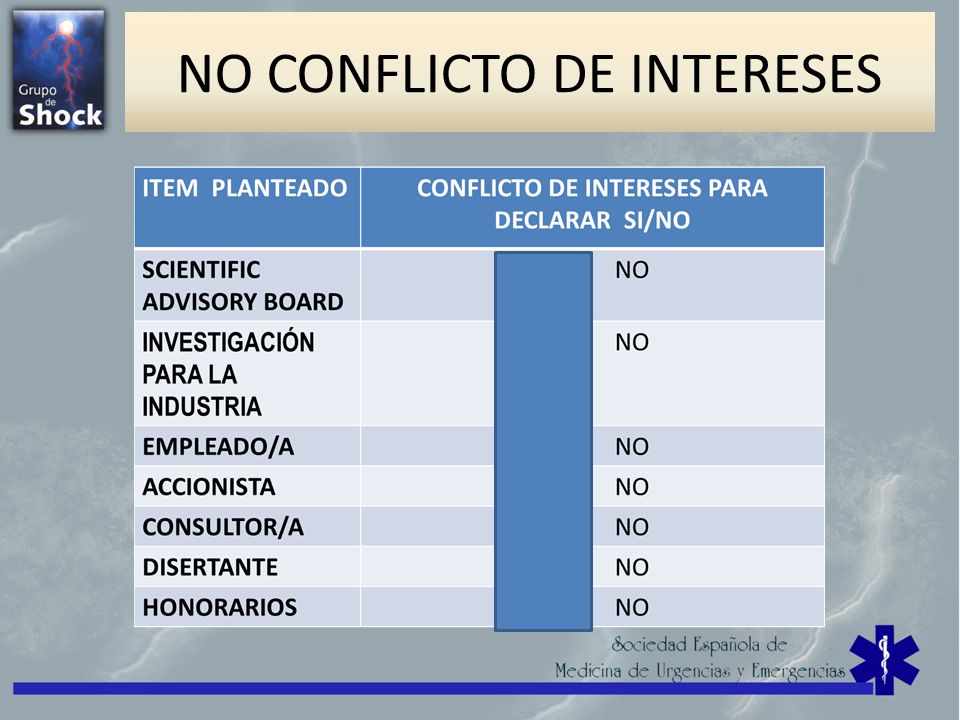 Grupo de Shock

NO CONFLICTO DE INTERESES

| ITEM PLANTEADO | CONFLICTO DE INTERESES PARA DECLARAR SI/NO |
|---|---|
| SCIENTIFIC ADVISORY BOARD | NO |
| INVESTIGACIÓN PARA LA INDUSTRIA | NO |
| EMPLEADO/A | NO |
| ACCIONISTA | NO |
| CONSULTOR/A | NO |
| DISERTANTE | NO |
| HONORARIOS | NO |

Sociedad Española de Medicina de Urgencias y Emergencias